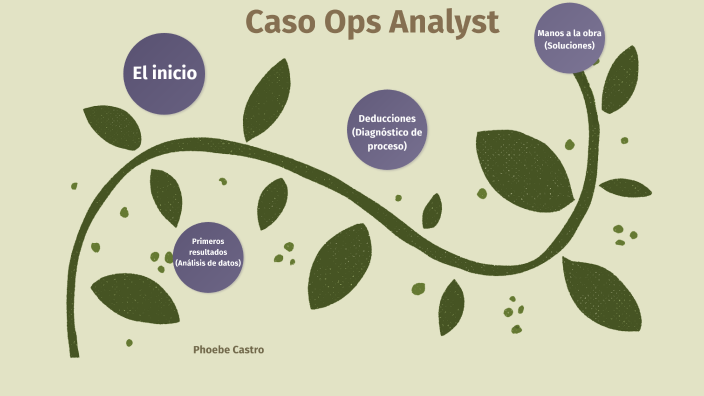 Caso Ops Analyst

El inicio

Primeros resultados (Análisis de datos)

Deducciones (Diagnóstico de proceso)

Manos a la obra (Soluciones)

Phoebe Castro